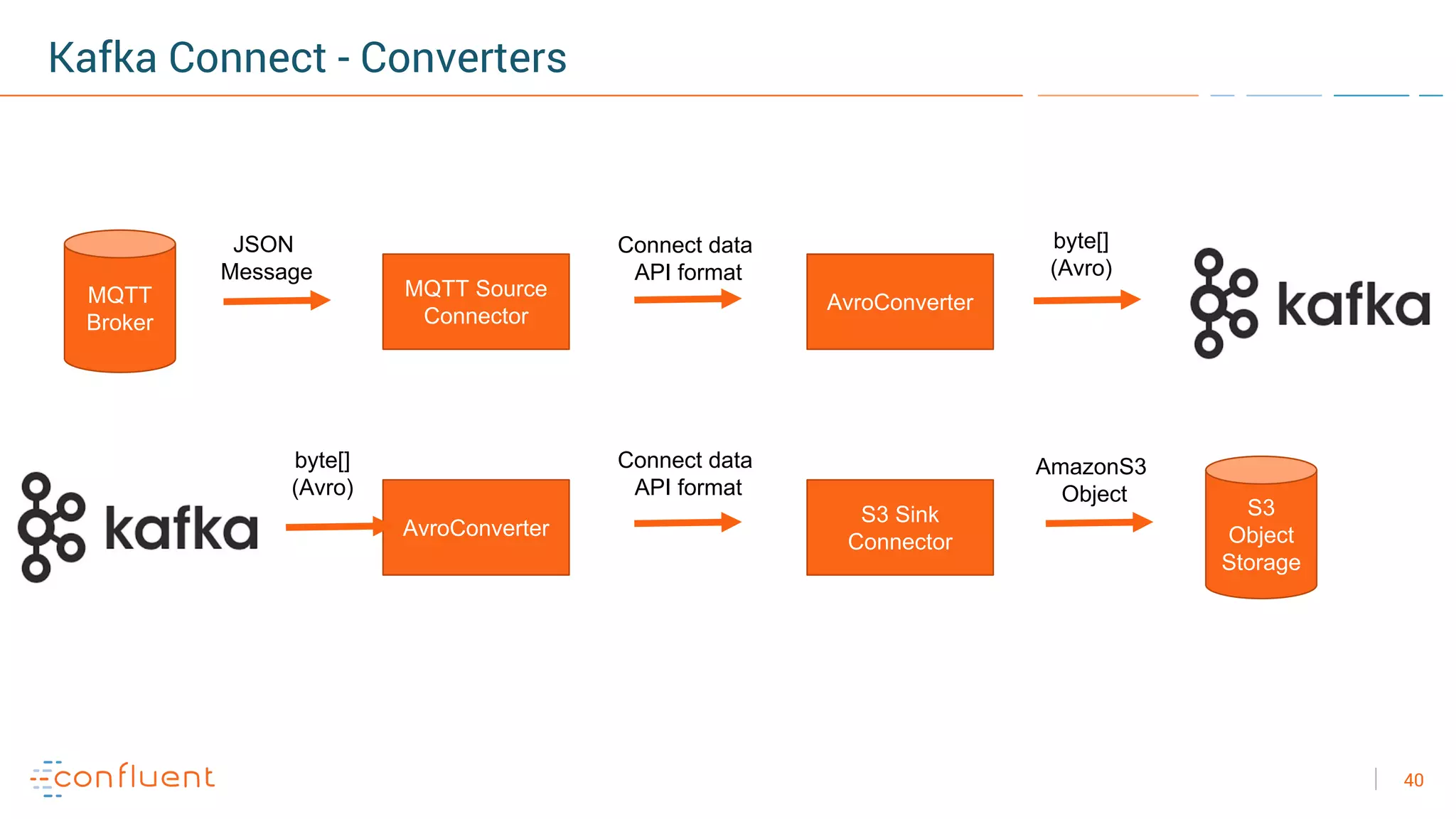 Kafka Connect - Converters

MQTT Broker

JSON Message

MQTT Source Connector

Connect data API format

AvroConverter

byte[] (Avro)

kafka

kafka

byte[] (Avro)

AvroConverter

Connect data API format

S3 Sink Connector

AmazonS3 Object

S3 Object Storage

confluent

40